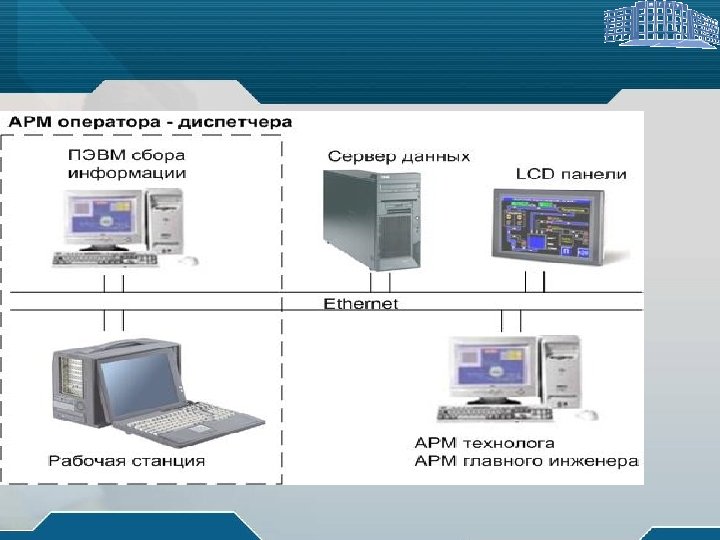 АРМ оператора - диспетчера

ПЭВМ сбора информации

Сервер данных

LCD панели

Ethernet

Рабочая станция

АРМ технолога
АРМ главного инженера